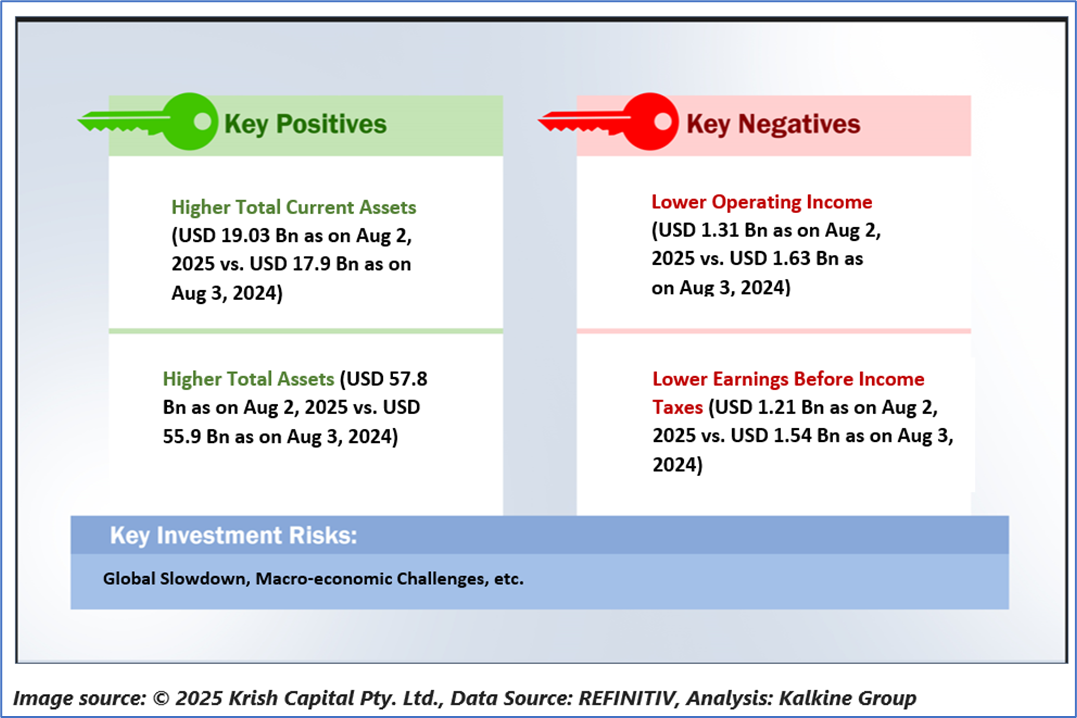 Key Positives

Higher Total Current Assets (USD 19.03 Bn as on Aug 2, 2025 vs. USD 17.9 Bn as on Aug 3, 2024)

Higher Total Assets (USD 57.8 Bn as on Aug 2, 2025 vs. USD 55.9 Bn as on Aug 3, 2024)

Key Negatives

Lower Operating Income (USD 1.31 Bn as on Aug 2, 2025 vs. USD 1.63 Bn as on Aug 3, 2024)

Lower Earnings Before Income Taxes (USD 1.21 Bn as on Aug 2, 2025 vs. USD 1.54 Bn as on Aug 3, 2024)

Key Investment Risks:

Global Slowdown, Macro-economic Challenges, etc.

Image source: © 2025 Krish Capital Pty. Ltd., Data Source: REFINITIV, Analysis: Kalkine Group